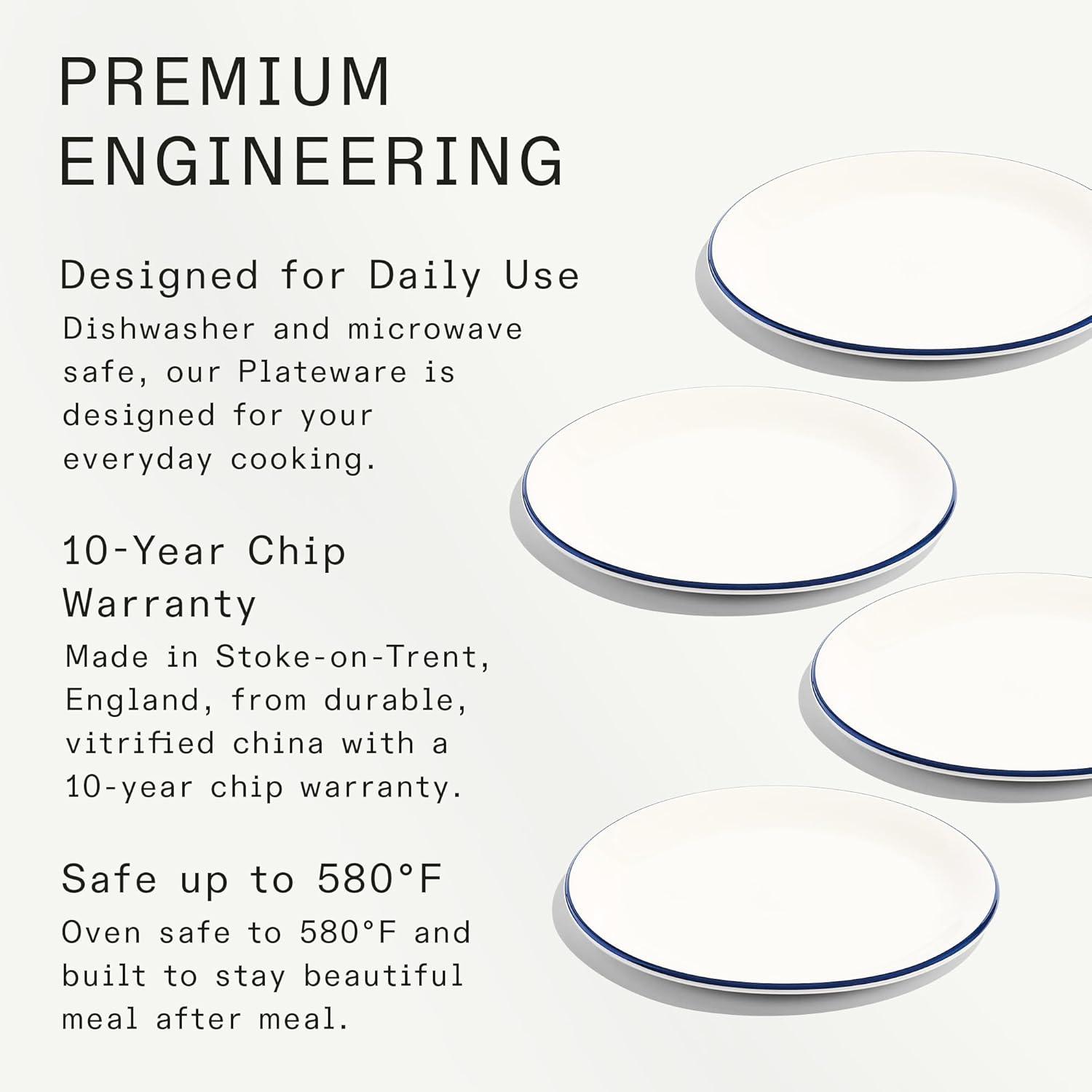 PREMIUM ENGINEERING

Designed for Daily Use

Dishwasher and microwave safe, our Plateware is designed for your everyday cooking.

10-Year Chip Warranty

Made in Stoke-on-Trent, England, from durable, vitrified china with a 10-year chip warranty.

Safe up to 580°F

Oven safe to 580°F and built to stay beautiful meal after meal.